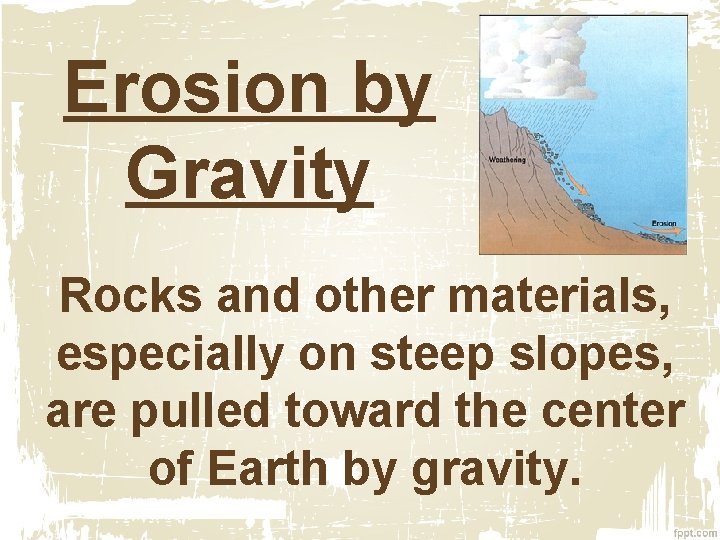 Erosion by Gravity

Weathering

Erosion

Rocks and other materials, especially on steep slopes, are pulled toward the center of Earth by gravity.

fppt.com